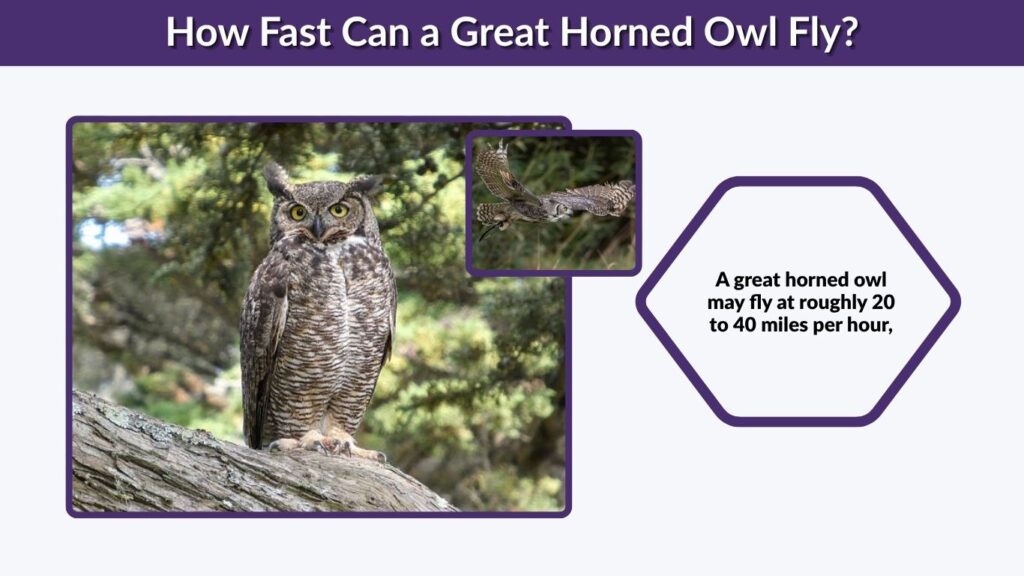 How Fast Can a Great Horned Owl Fly?

A great horned owl may fly at roughly 20 to 40 miles per hour,